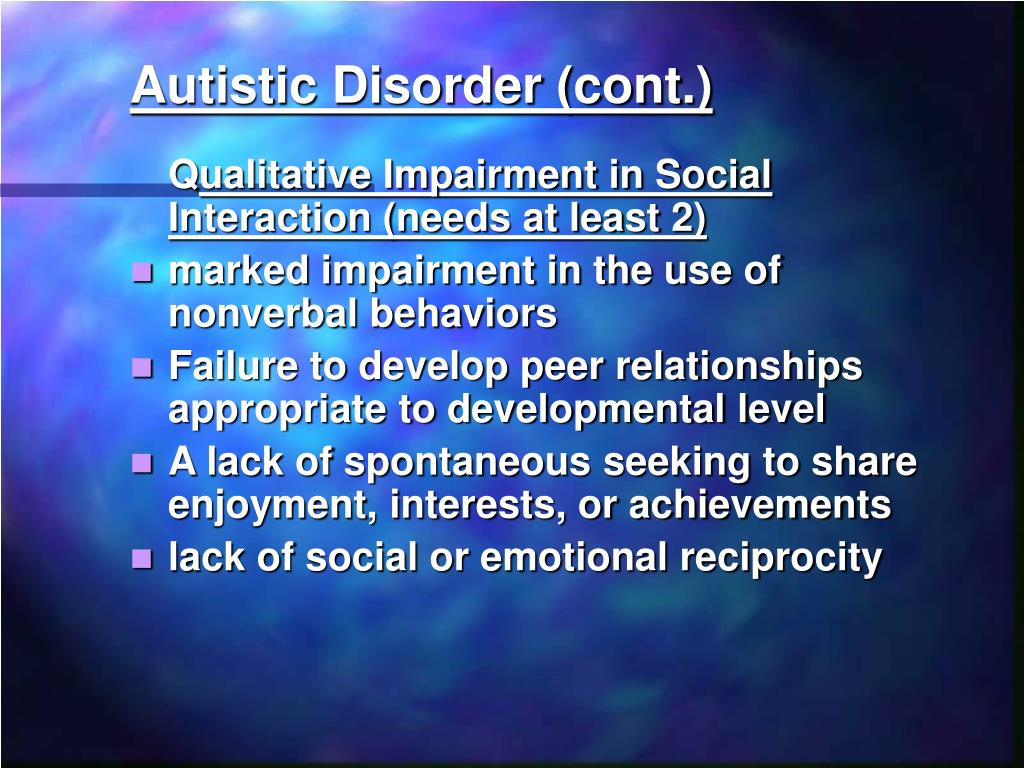 Autistic Disorder (cont.)

Qualitative Impairment in Social Interaction (needs at least 2)

- marked impairment in the use of nonverbal behaviors
- Failure to develop peer relationships appropriate to developmental level
- A lack of spontaneous seeking to share enjoyment, interests, or achievements
- lack of social or emotional reciprocity